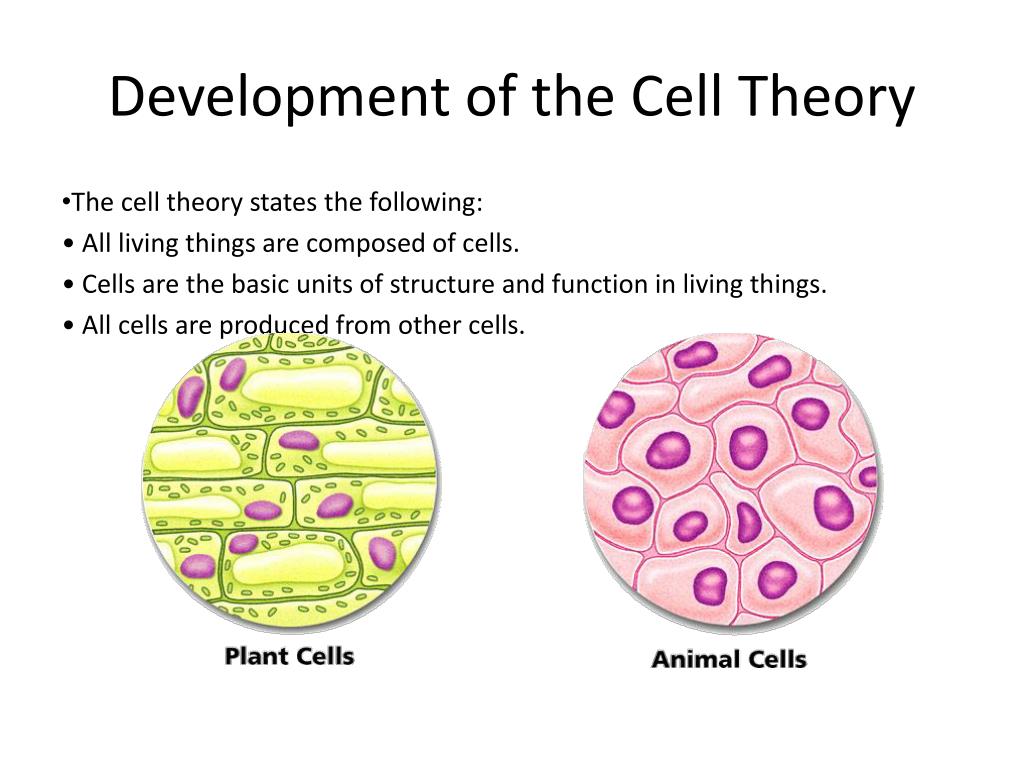 Development of the Cell Theory

•The cell theory states the following:
• All living things are composed of cells.
• Cells are the basic units of structure and function in living things.
• All cells are produced from other cells.

Plant Cells

Animal Cells